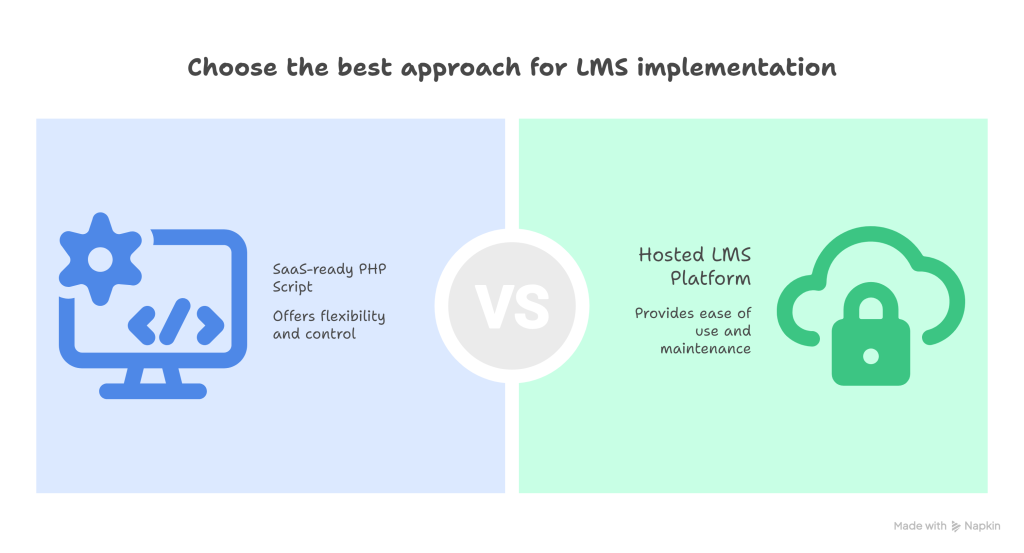 Choose the best approach for LMS implementation

SaaS-ready PHP Script

Offers flexibility and control

VS

Hosted LMS Platform

Provides ease of use and maintenance

Made with Napkin